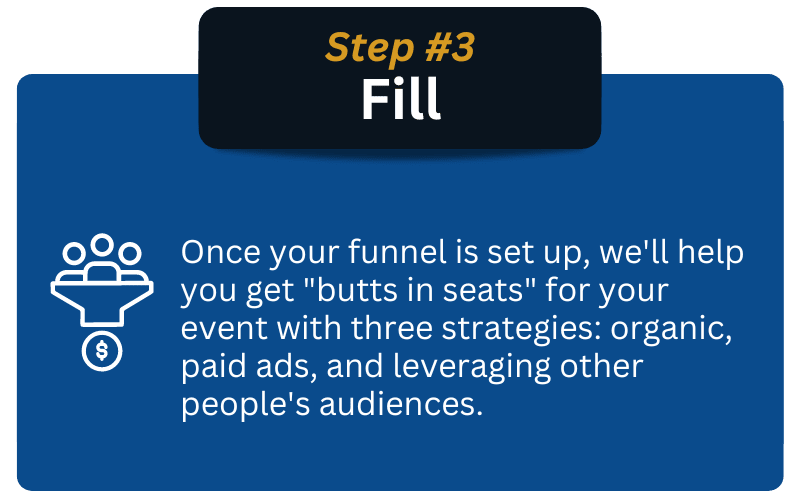 Step #3
Fill

$

Once your funnel is set up, we'll help you get "butts in seats" for your event with three strategies: organic, paid ads, and leveraging other people's audiences.